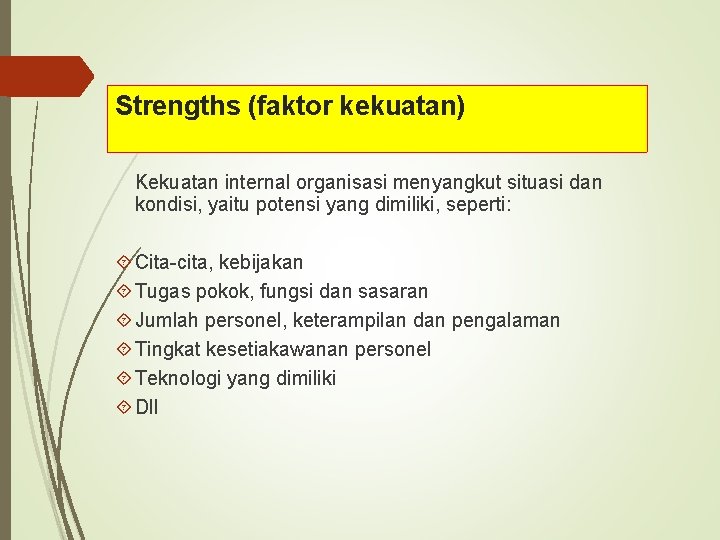 Strengths (faktor kekuatan)

Kekuatan internal organisasi menyangkut situasi dan kondisi, yaitu potensi yang dimiliki, seperti:

Cita-cita, kebijakan
Tugas pokok, fungsi dan sasaran
Jumlah personel, keterampilan dan pengalaman
Tingkat kesetiakawanan personel
Teknologi yang dimiliki
Dll